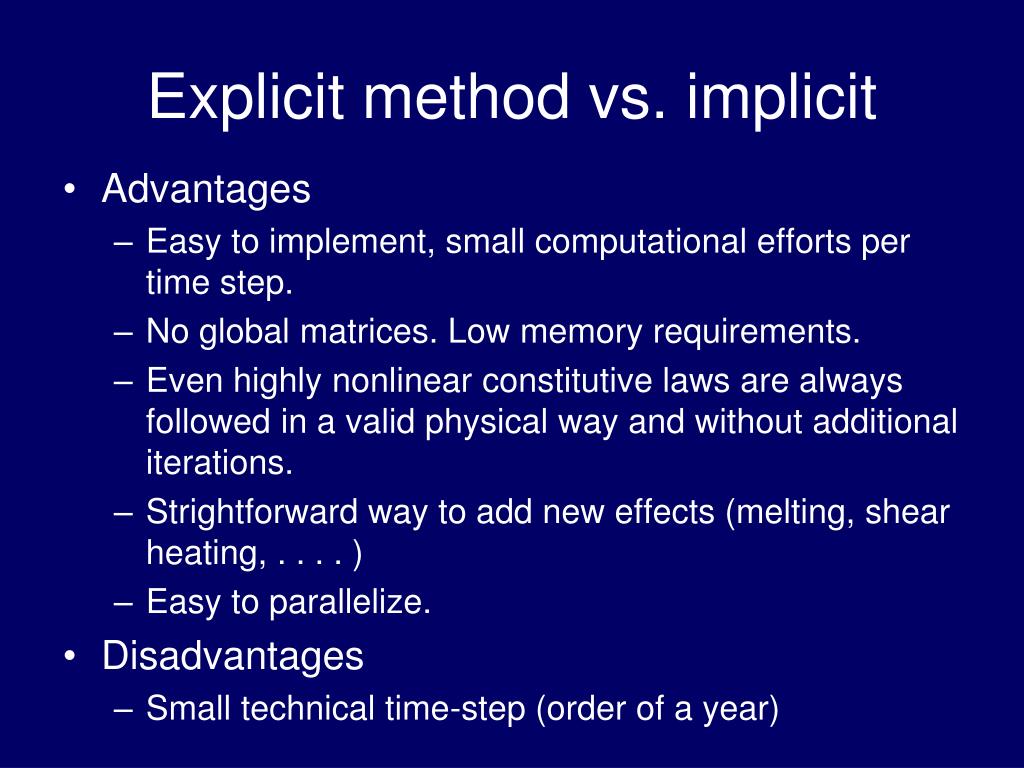 Explicit method vs. implicit

• Advantages
– Easy to implement, small computational efforts per time step.
– No global matrices. Low memory requirements.
– Even highly nonlinear constitutive laws are always followed in a valid physical way and without additional iterations.
– Strightforward way to add new effects (melting, shear heating, . . . . )
– Easy to parallelize.
• Disadvantages
– Small technical time-step (order of a year)